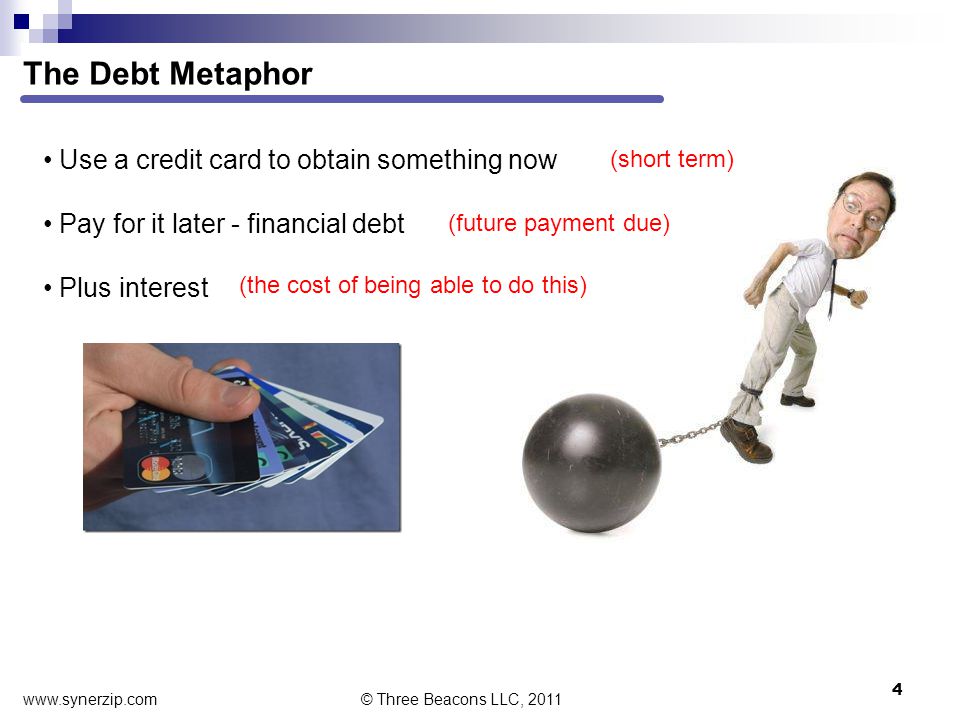 The Debt Metaphor

• Use a credit card to obtain something now (short term)

• Pay for it later - financial debt (future payment due)

• Plus interest (the cost of being able to do this)

www.synerzip.com © Three Beacons LLC, 2011 4